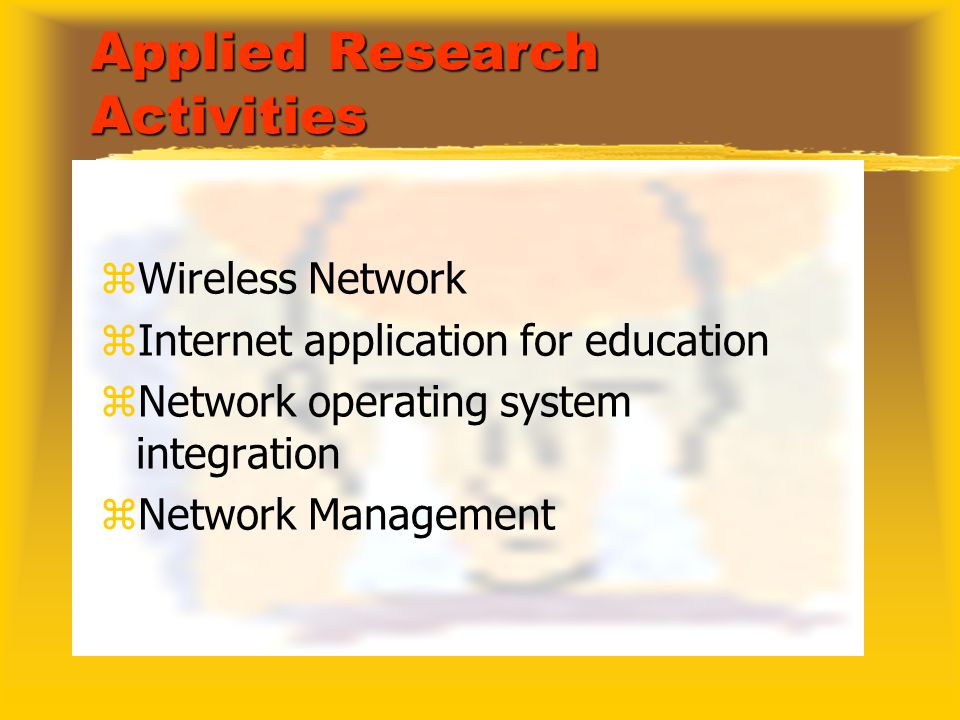 Applied Research Activities

⌘Wireless Network
⌘Internet application for education
⌘Network operating system integration
⌘Network Management